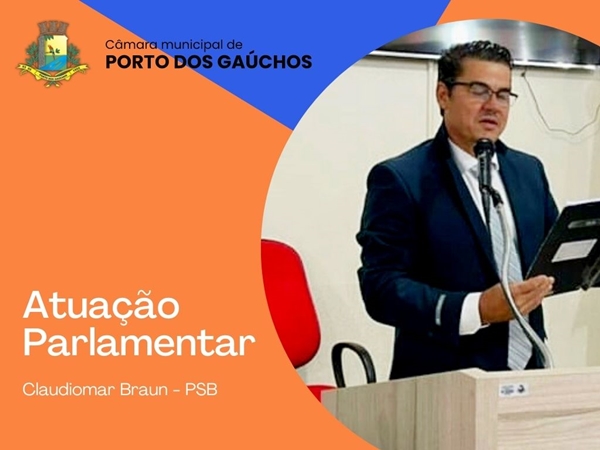 Câmara municipal de
PORTO DOS GAÚCHOS

Atuação Parlamentar

Claudiomar Braun - PSB